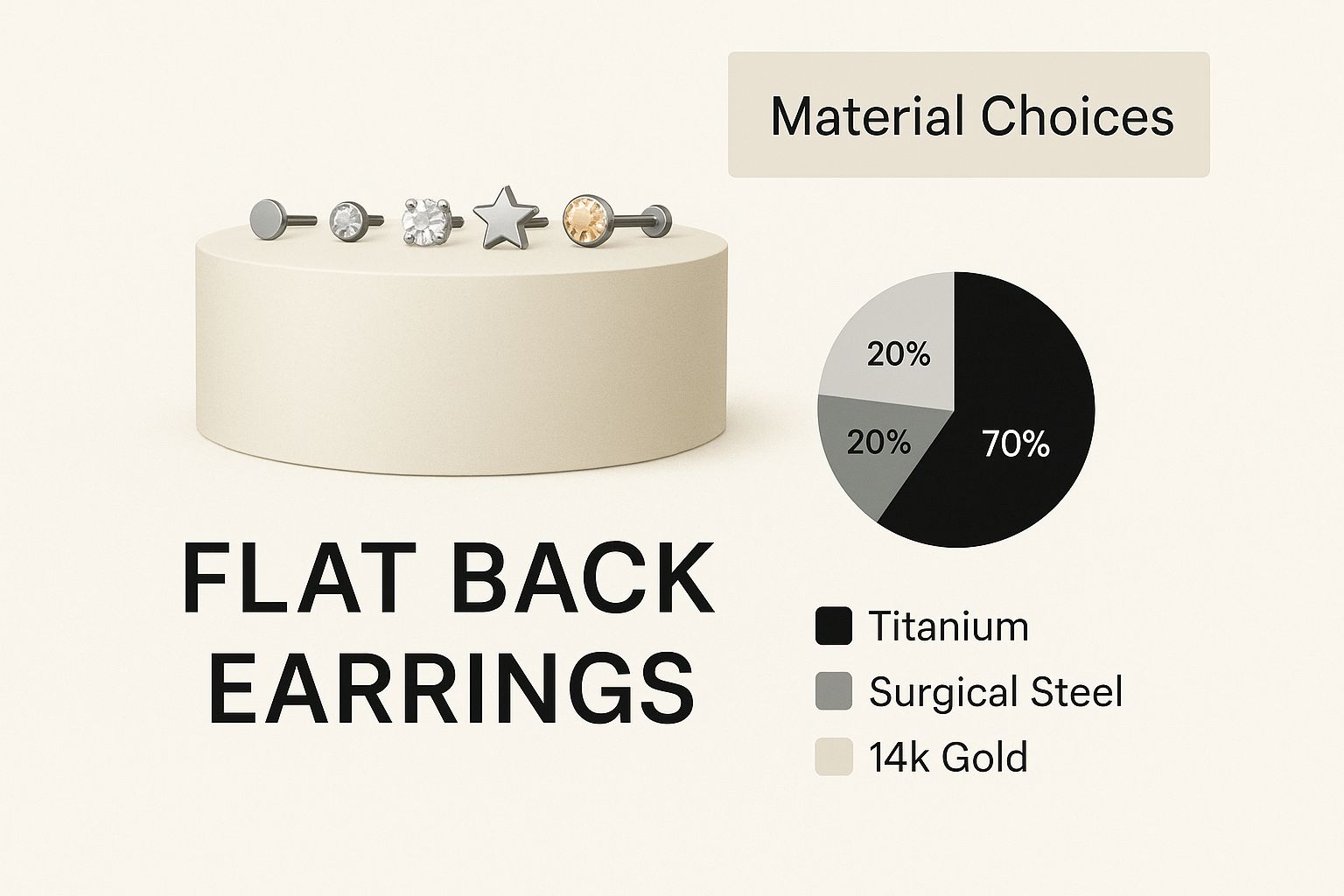 Material Choices

20%

20%

70%

FLAT BACK EARRINGS

Titanium

Surgical Steel

14k Gold